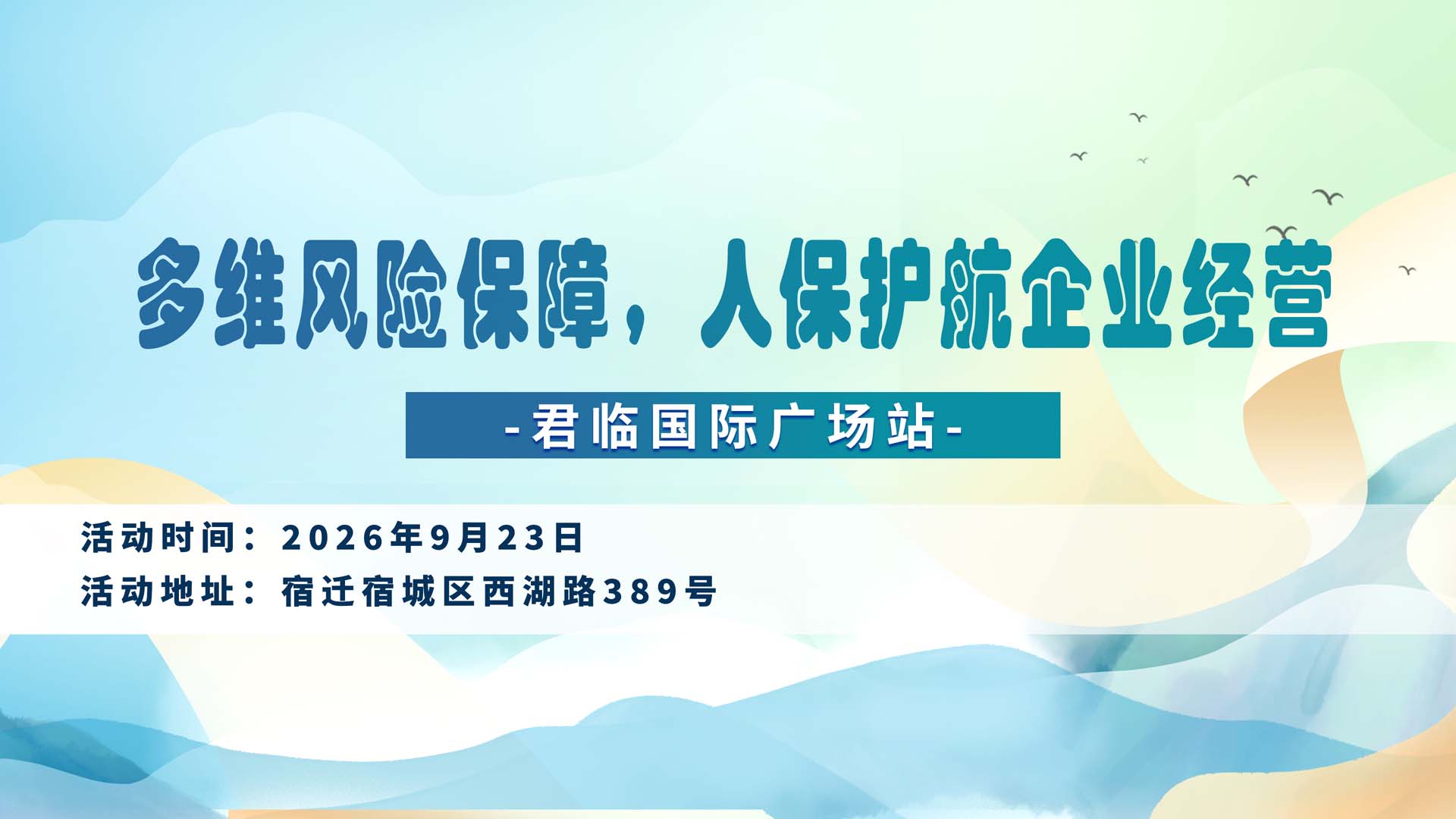 多维风险保障，人保护航企业经营

-君临国际广场站-

活动时间：2026年9月23日
活动地址：宿迁宿城区西湖路389号